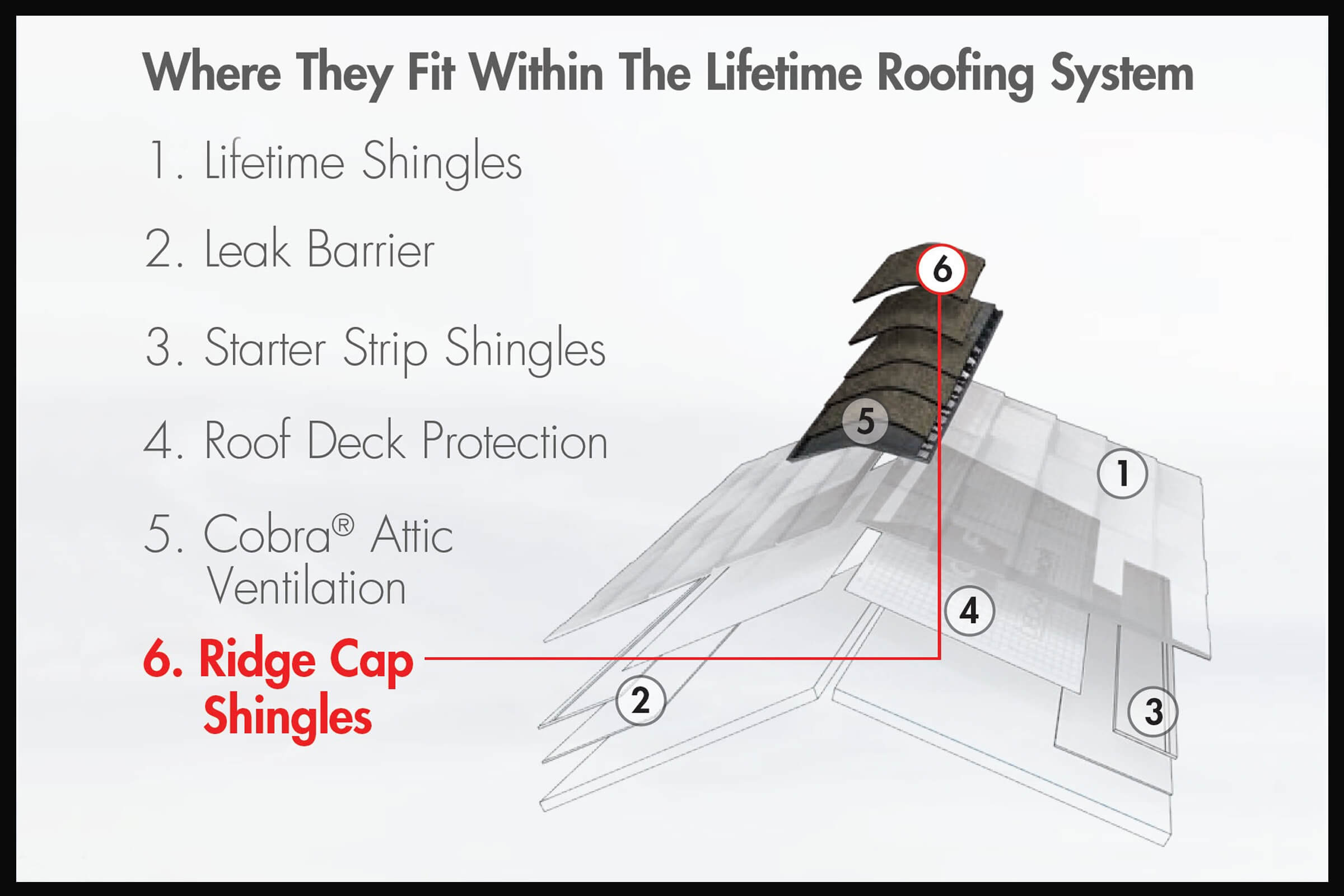 Where They Fit Within The Lifetime Roofing System

1. Lifetime Shingles

2. Leak Barrier

3. Starter Strip Shingles

4. Roof Deck Protection

5. Cobra® Attic Ventilation

6. Ridge Cap Shingles

6

5

1

4

2

3